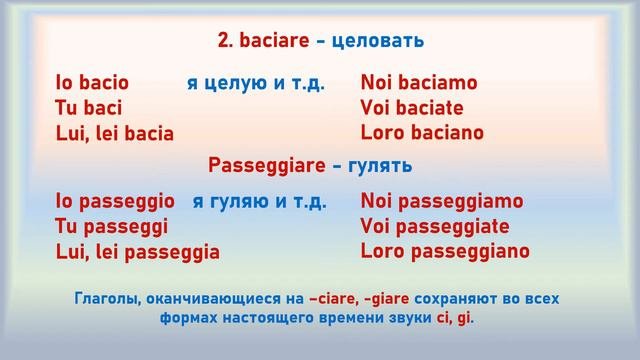 2. baciare – целовать

Io bacio я целую и т.д.
Tu baci
Lui, lei bacia

Noi baciamo
Voi baciate
Loro baciano

Passeggiare – гулять

Io passeggio я гуляю и т.д.
Tu passeggi
Lui, lei passeggia

Noi passeggiamo
Voi passeggiate
Loro passeggiano

Глаголы, оканчивающиеся на –ciare, -giare сохраняют во всех формах настоящего времени звуки ci, gi.